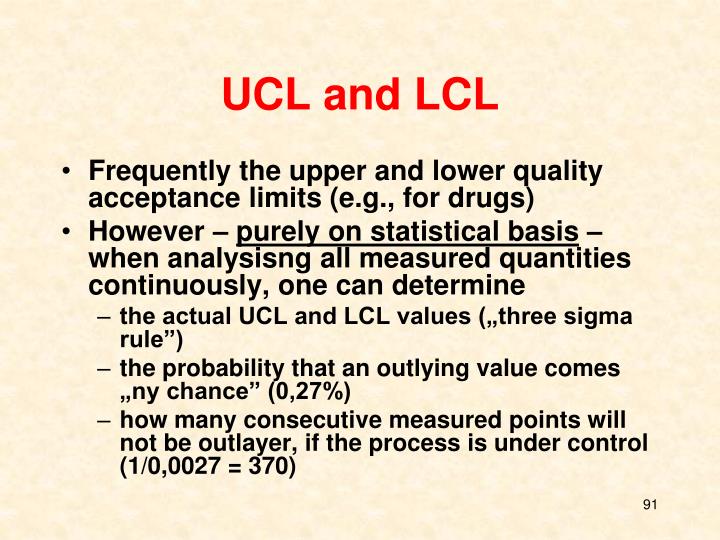 UCL and LCL

• Frequently the upper and lower quality acceptance limits (e.g., for drugs)
• However – purely on statistical basis – when analysisng all measured quantities continuously, one can determine
– the actual UCL and LCL values („three sigma rule”)
– the probability that an outlying value comes „ny chance” (0,27%)
– how many consecutive measured points will not be outlayer, if the process is under control (1/0,0027 = 370)

91